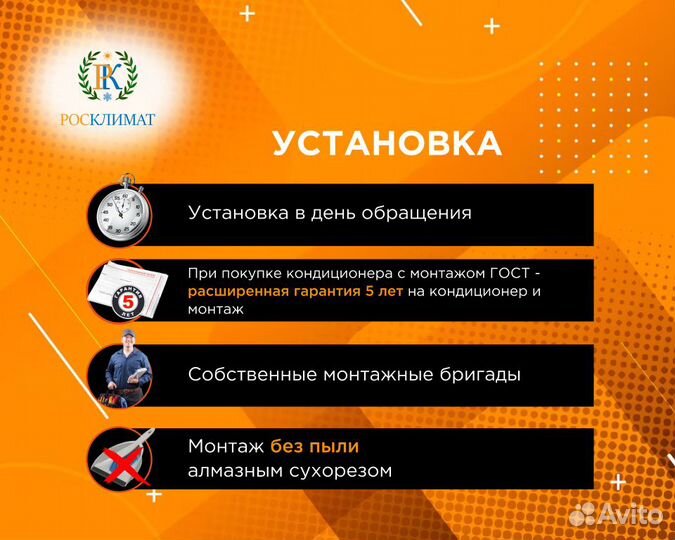 РК
РОСКЛИМАТ

УСТАНОВКА

Установка в день обращения

ГАРАНТИЯ 5 ЛЕТ

При покупке кондиционера с монтажом ГОСТ - расширенная гарантия 5 лет на кондиционер и монтаж

Собственные монтажные бригады

Монтаж без пыли алмазным сухорезом

Avito